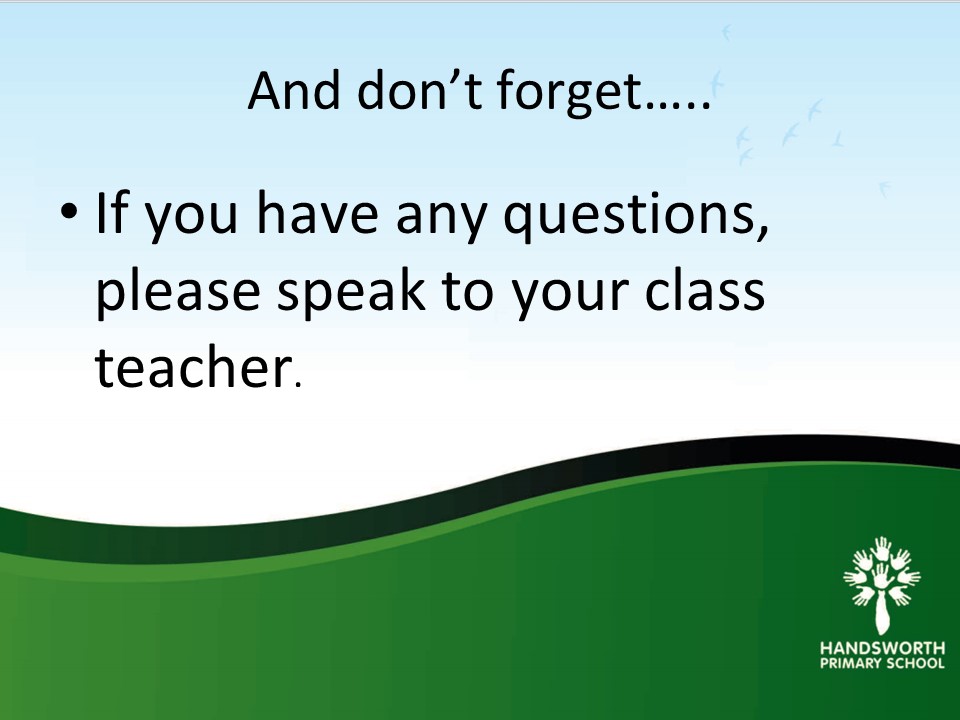 And don’t forget…..

• If you have any questions, please speak to your class teacher.

HANDSWORTH
PRIMARY SCHOOL